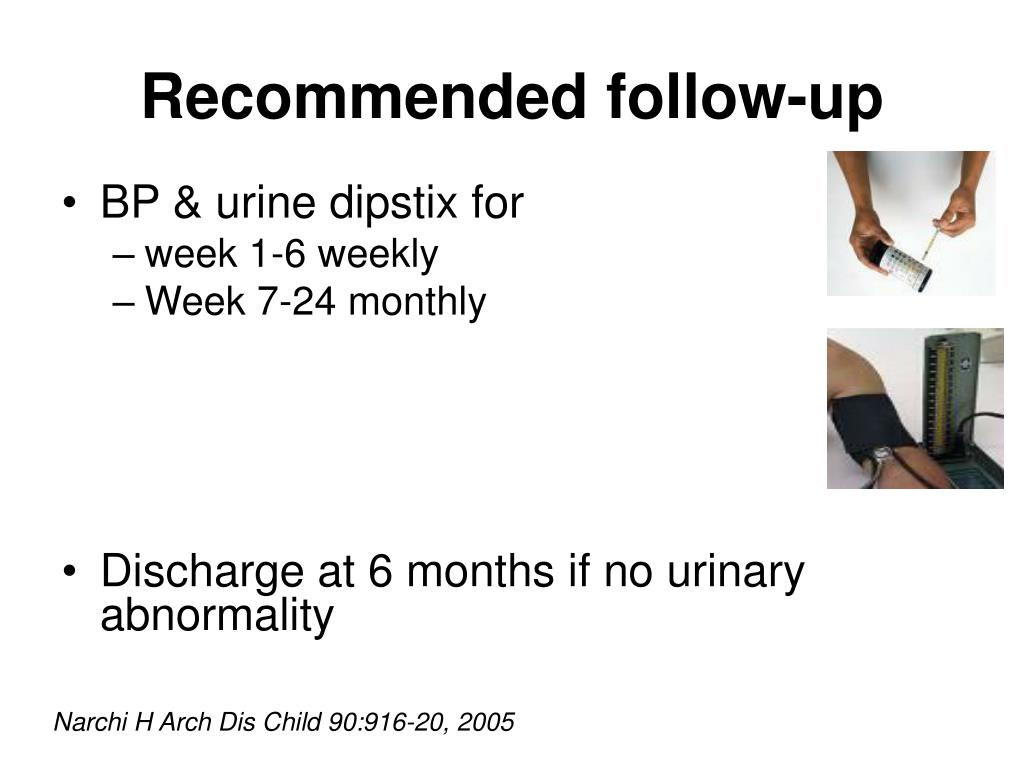 Recommended follow-up

• BP & urine dipstix for
– week 1-6 weekly
– Week 7-24 monthly

• Discharge at 6 months if no urinary abnormality

Narchi H Arch Dis Child 90:916-20, 2005